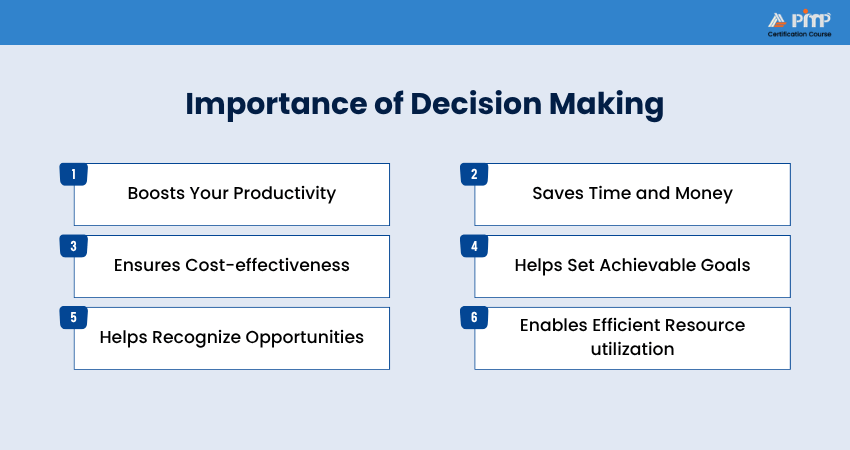 PMP
Certification Course

Importance of Decision Making

1 Boosts Your Productivity

2 Saves Time and Money

3 Ensures Cost-effectiveness

4 Helps Set Achievable Goals

5 Helps Recognize Opportunities

6 Enables Efficient Resource utilization